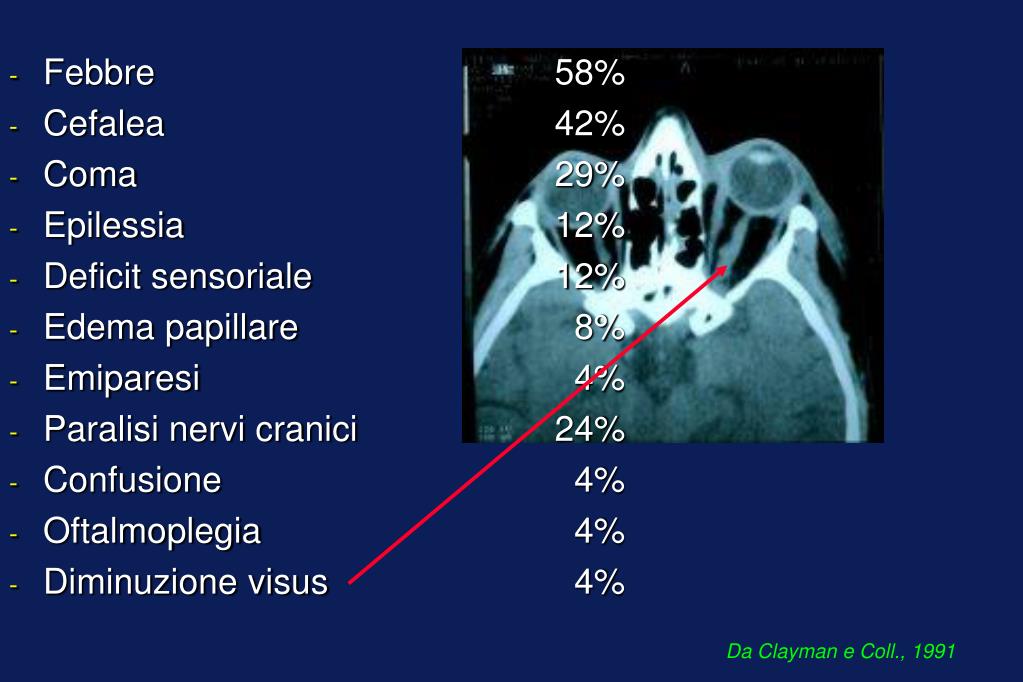 - Febbre 58%
- Cefalea 42%
- Coma 29%
- Epilessia 12%
- Deficit sensoriale 12%
- Edema papillare 8%
- Emiparesi 4%
- Paralisi nervi cranici 24%
- Confusione 4%
- Oftalmoplegia 4%
- Diminuzione visus 4%

Da Clayman e Coll., 1991